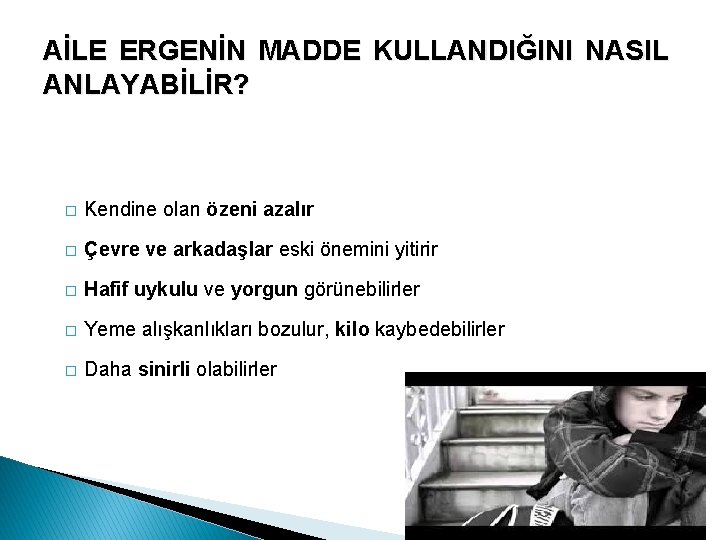 AİLE ERGENİN MADDE KULLANDIĞINI NASIL ANLAYABİLİR?

□ Kendine olan özeni azalır

□ Çevre ve arkadaşlar eski önemini yitirir

□ Hafif uykulu ve yorgun görünebilirler

□ Yeme alışkanlıkları bozulur, kilo kaybedebilirler

□ Daha sinirli olabilirler